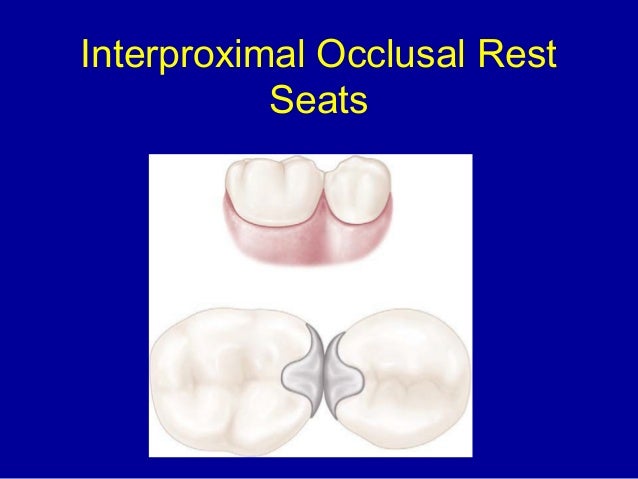 Interproximal Occlusal Rest Seats